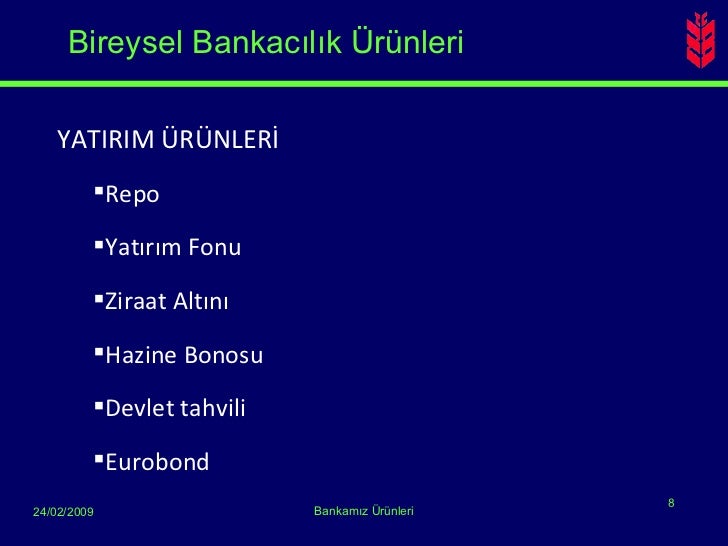 Bireysel Bankacılık Ürünleri

YATIRIM ÜRÜNLERİ

▪Repo

▪Yatırım Fonu

▪Ziraat Altını

▪Hazine Bonosu

▪Devlet tahvili

▪Eurobond

24/02/2009

Bankamız Ürünleri

8